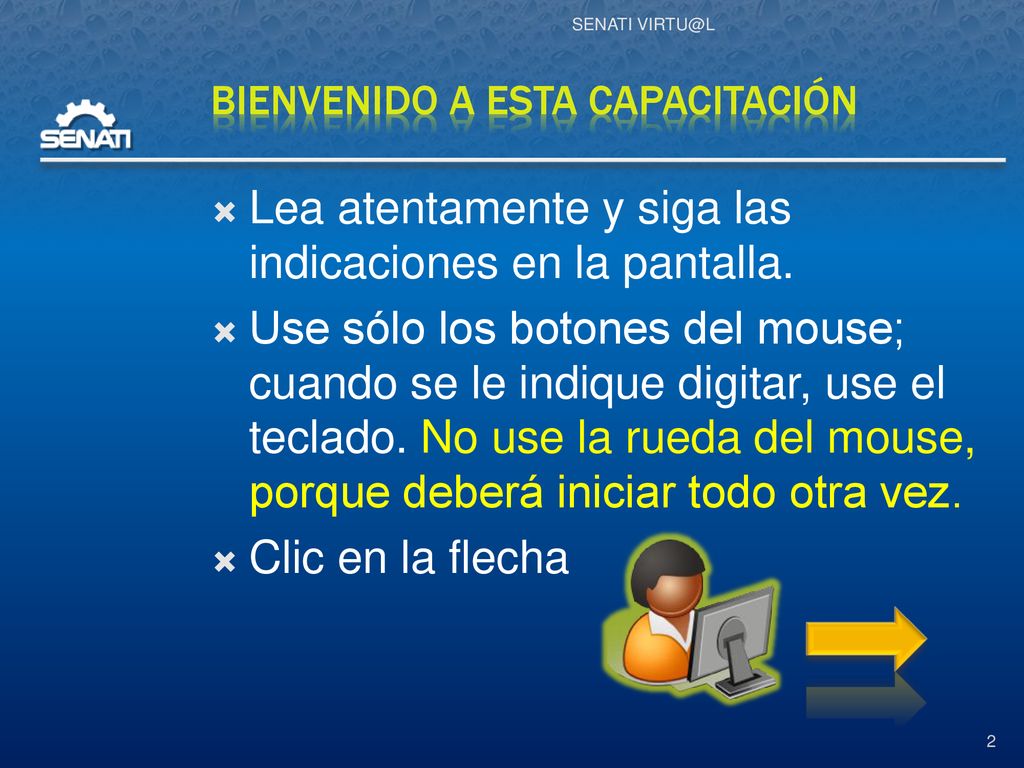 SENATI VIRTU@L

SENATI

BIENVENIDO A ESTA CAPACITACIÓN

Lea atentamente y siga las indicaciones en la pantalla.

Use sólo los botones del mouse; cuando se le indique digitar, use el teclado. No use la rueda del mouse, porque deberá iniciar todo otra vez.

Clic en la flecha

2